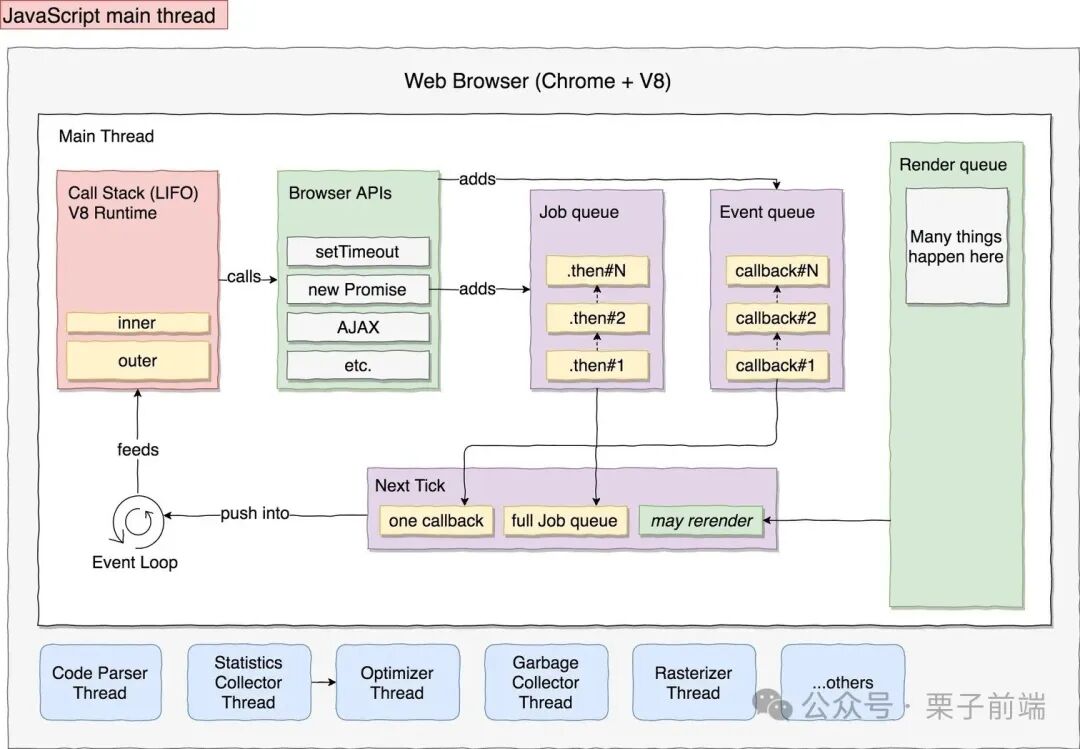 JavaScript main thread

Web Browser (Chrome + V8)

Main Thread

Call Stack (LIFO)
V8 Runtime

inner

outer

calls

Browser APIs

setTimeout

new Promise

AJAX

etc.

adds

adds

Job queue

.then#N

.then#2

.then#1

Event queue

callback#N

callback#2

callback#1

Render queue

Many things happen here

feeds

Event Loop

push into

Next Tick

one callback

full Job queue

may rerender

Code Parser Thread

Statistics Collector Thread

Optimizer Thread

Garbage Collector Thread

Rasterizer Thread

...others

公众号 · 栗子前端